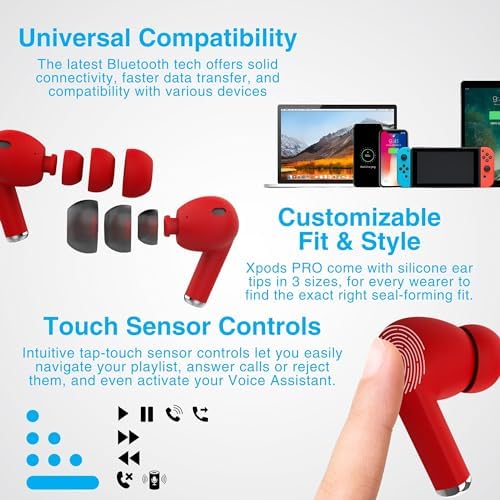 Universal Compatibility

The latest Bluetooth tech offers solid connectivity, faster data transfer, and compatibility with various devices

Customizable Fit & Style

Xpods PRO come with silicone ear tips in 3 sizes, for every wearer to find the exact right seal-forming fit.

Touch Sensor Controls

Intuitive tap-touch sensor controls let you easily navigate your playlist, answer calls or reject them, and even activate your Voice Assistant.